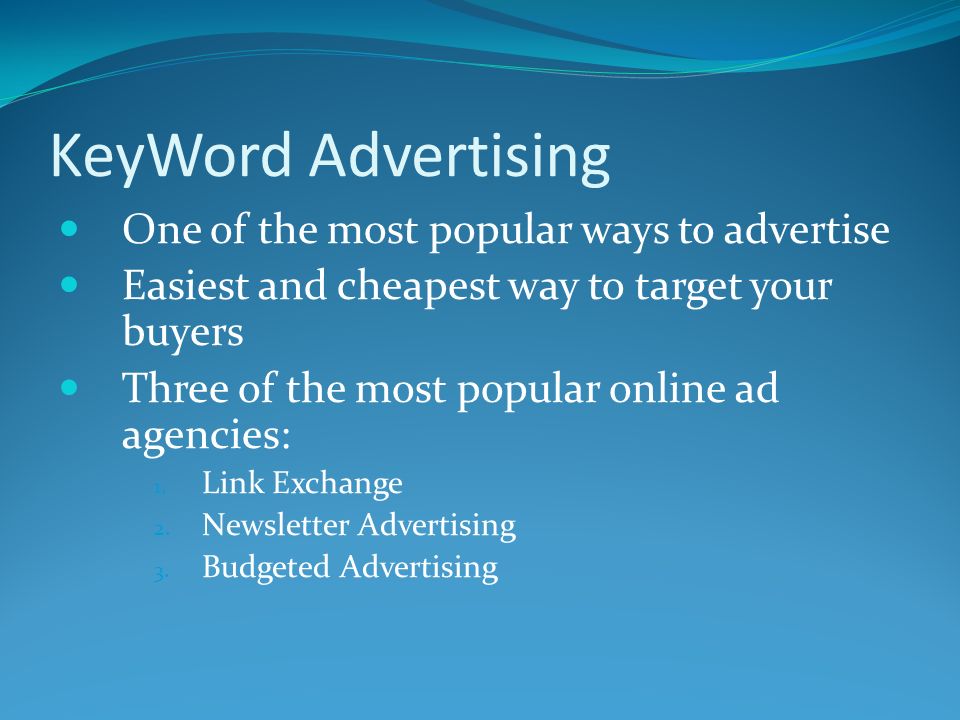 KeyWord Advertising

- One of the most popular ways to advertise
- Easiest and cheapest way to target your buyers
- Three of the most popular online ad agencies:
  1. Link Exchange
  2. Newsletter Advertising
  3. Budgeted Advertising